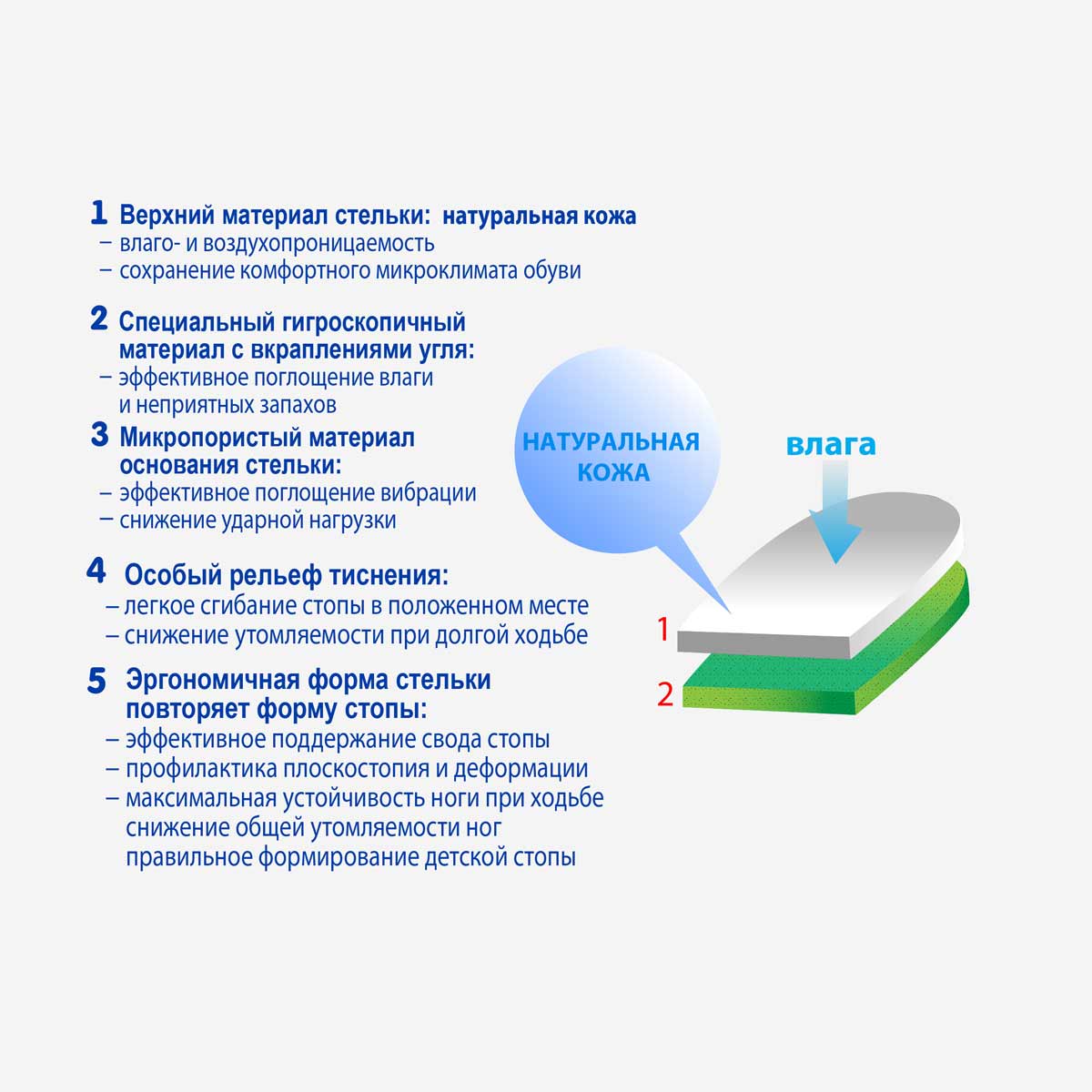 1 Верхний материал стельки: натуральная кожа
– влаго- и воздухопроницаемость
– сохранение комфортного микроклимата обуви

2 Специальный гигроскопичный материал с вкраплениями угля:
– эффективное поглощение влаги и неприятных запахов

3 Микропористый материал основания стельки:
– эффективное поглощение вибрации
– снижение ударной нагрузки

4 Особый рельеф тиснения:
– легкое сгибание стопы в положенном месте
– снижение утомляемости при долгой ходьбе

5 Эргономичная форма стельки повторяет форму стопы:
– эффективное поддержание свода стопы
– профилактика плоскостопия и деформации
– максимальная устойчивость ноги при ходьбе снижение общей утомляемости ног правильное формирование детской стопы

НАТУРАЛЬНАЯ КОЖА

влага

1

2